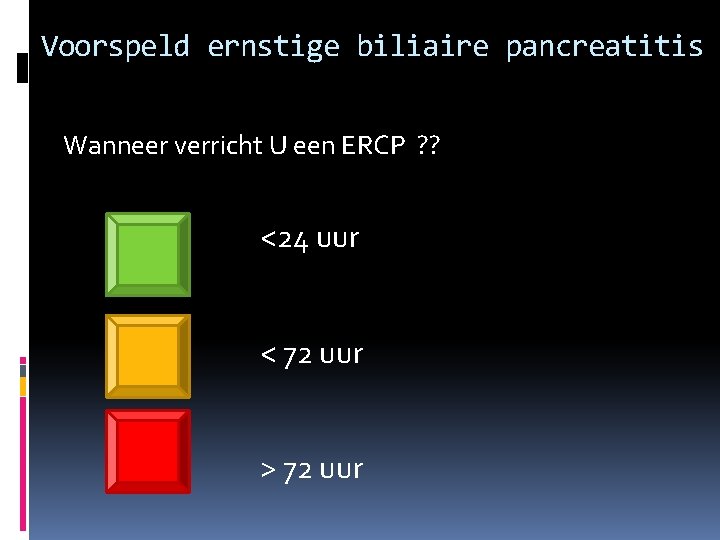 Voorspeld ernstige biliaire pancreatitis

Wanneer verricht U een ERCP ??

<24 uur

< 72 uur

> 72 uur